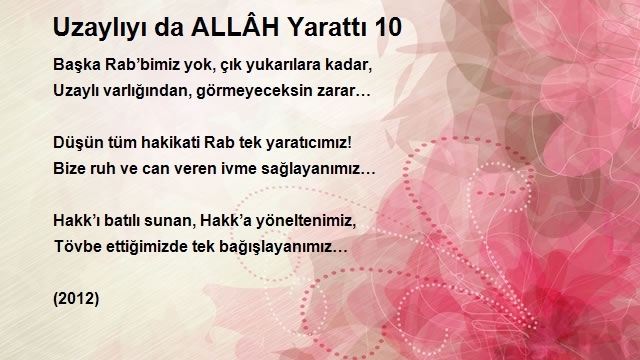 Uzaylıyı da ALLÂH Yarattı 10

Başka Rab'bimiz yok, çık yukarılara kadar,
Uzaylı varlığından, görmeyeceksin zarar…

Düşün tüm hakikati Rab tek yaratıcımız!
Bize ruh ve can veren ivme sağlayanımız…

Hakk'ı batılı sunan, Hakk'a yöneltenimiz,
Tövbe ettiğimizde tek bağışlayanımız…

(2012)